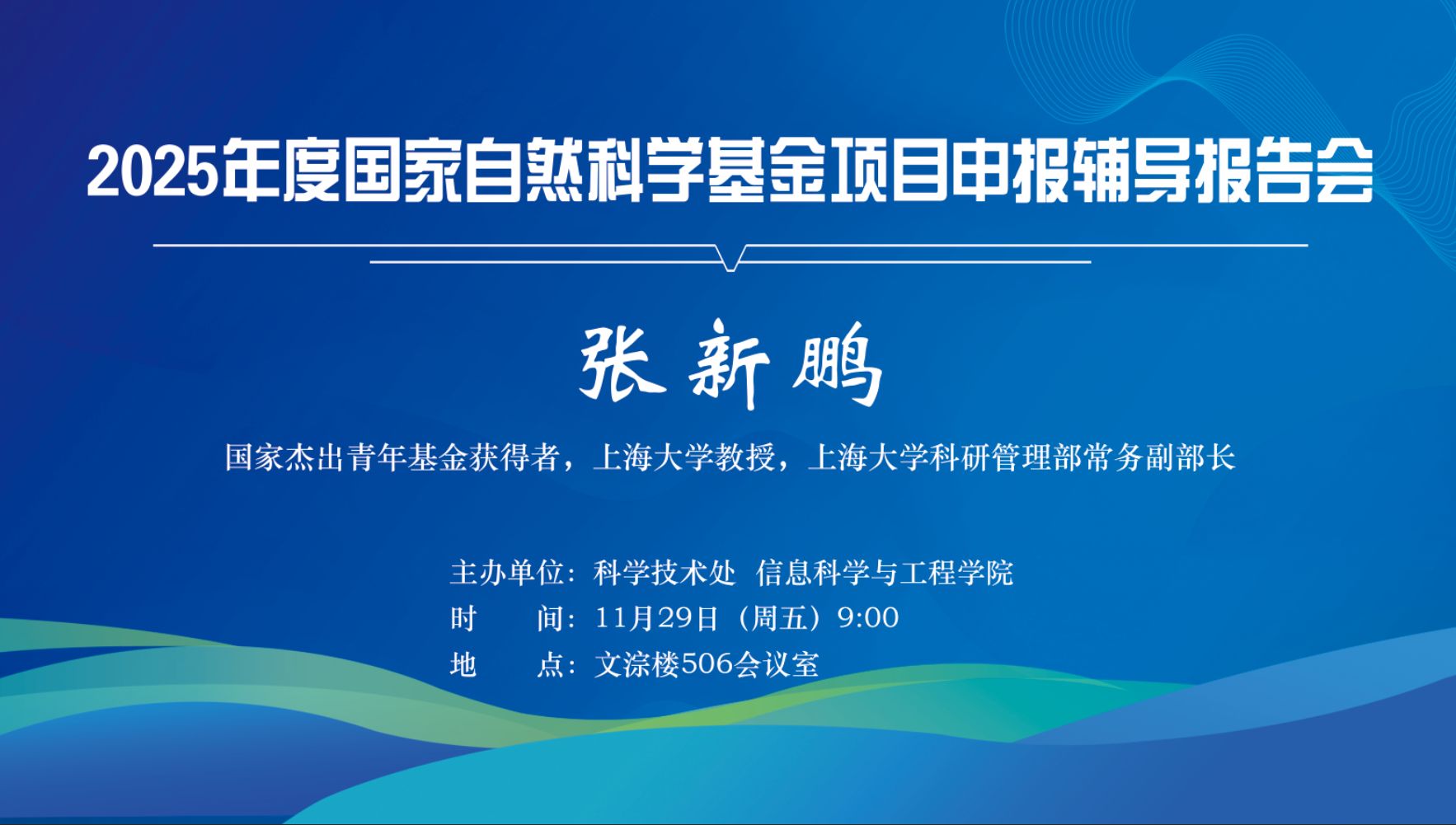 2025年度国家自然科学基金项目申报辅导报告会

张新鹏

国家杰出青年基金获得者，上海大学教授，上海大学科研管理部常务副部长

主办单位：科学技术处 信息科学与工程学院
时 间：11月29日（周五）9:00
地 点：文淙楼506会议室